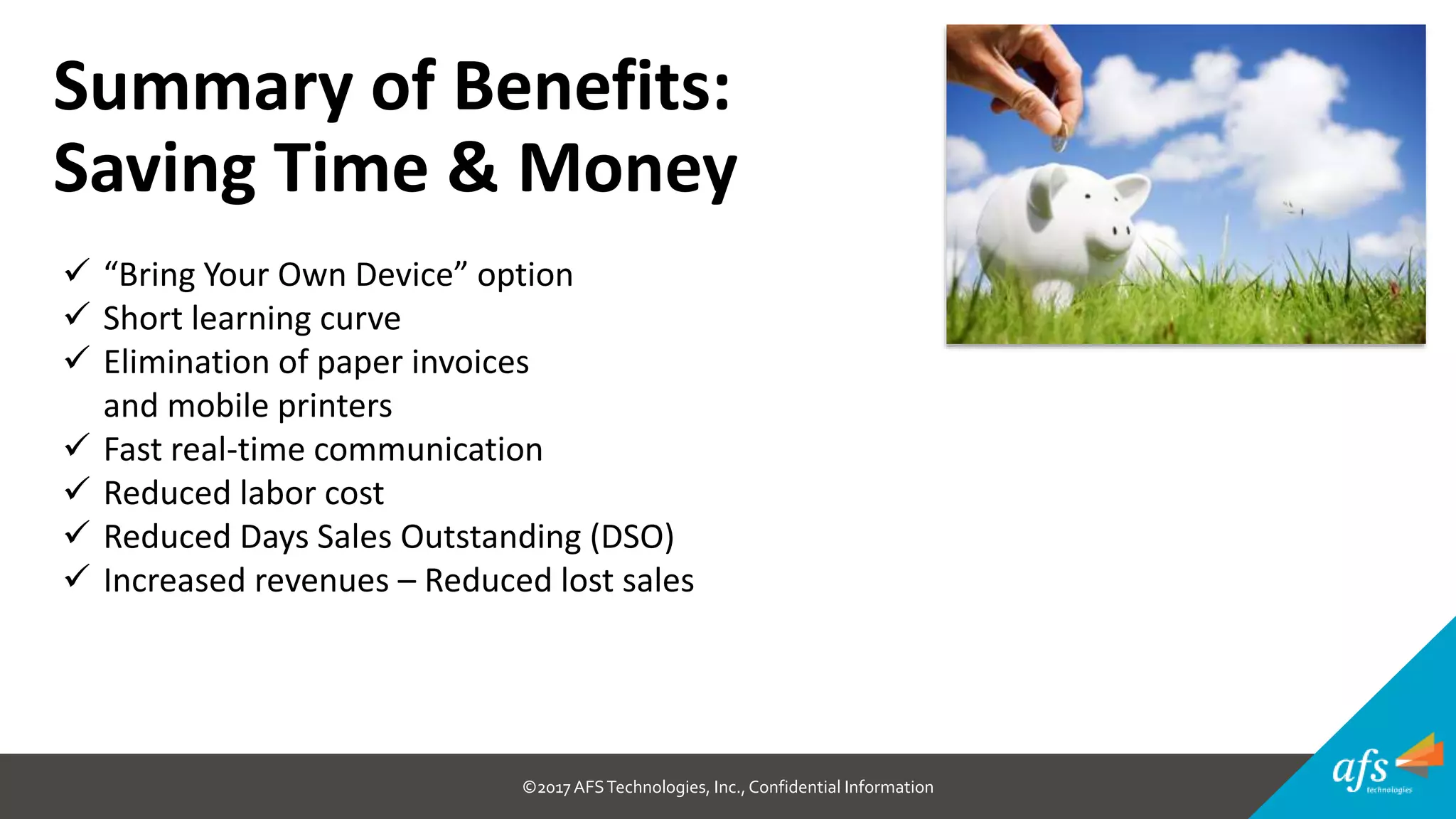 Summary of Benefits:
Saving Time & Money

✓ “Bring Your Own Device” option
✓ Short learning curve
✓ Elimination of paper invoices and mobile printers
✓ Fast real-time communication
✓ Reduced labor cost
✓ Reduced Days Sales Outstanding (DSO)
✓ Increased revenues – Reduced lost sales

©2017 AFS Technologies, Inc., Confidential Information

afs technologies